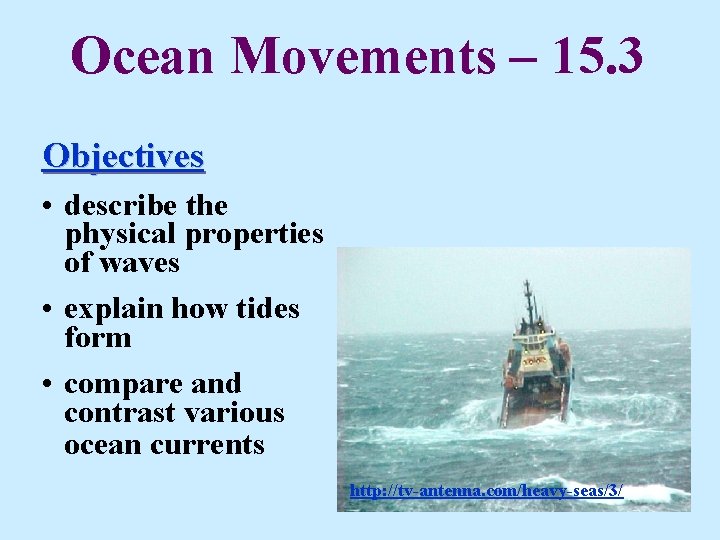 Ocean Movements – 15.3

Objectives

• describe the physical properties of waves

• explain how tides form

• compare and contrast various ocean currents

http://tv-antenna.com/heavy-seas/3/